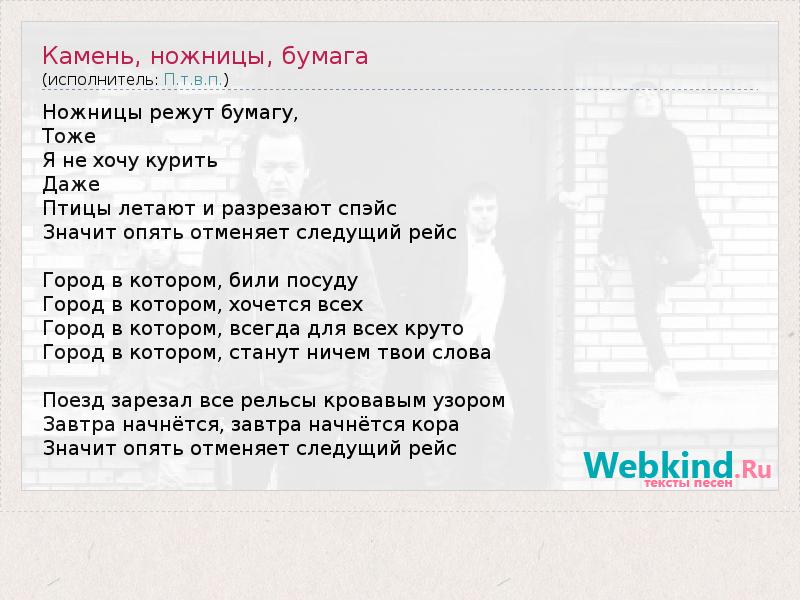 Камень, ножницы, бумага
(исполнитель: П.т.в.п.)

Ножницы режут бумагу,
Тоже
Я не хочу курить
Даже
Птицы летают и разрезают спэйс
Значит опять отменяет следущий рейс

Город в котором, били посуду
Город в котором, хочется всех
Город в котором, всегда для всех круто
Город в котором, станут ничем твои слова

Поезд зарезал все рельсы кровавым узором
Завтра начнётся, завтра начнётся кора
Значит опять отменяет следущий рейс

Webkind.Ru
тексты песен